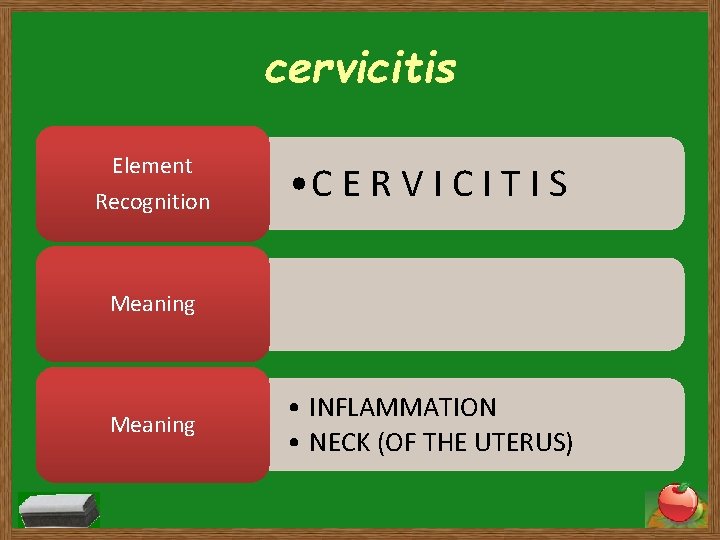 cervicitis

Element Recognition

• C E R V I C I T I S

Meaning

Meaning

• INFLAMMATION
• NECK (OF THE UTERUS)